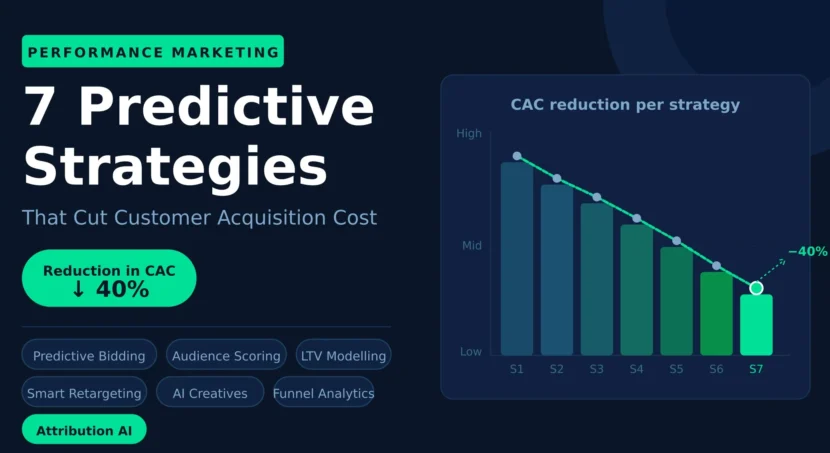 PERFORMANCE MARKETING

7 Predictive Strategies

That Cut Customer Acquisition Cost

Reduction in CAC
↓ 40%

Predictive Bidding
Audience Scoring
LTV Modelling
Smart Retargeting
AI Creatives
Funnel Analytics
Attribution AI

CAC reduction per strategy

High
Mid
Low

−40%

S1 S2 S3 S4 S5 S6 S7